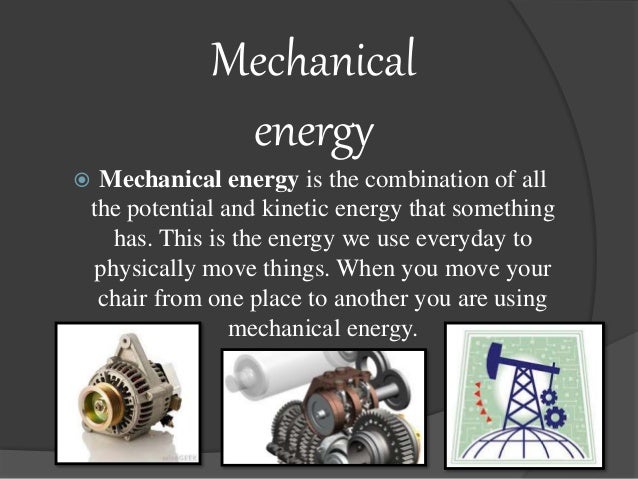 Mechanical energy

Mechanical energy is the combination of all the potential and kinetic energy that something has. This is the energy we use everyday to physically move things. When you move your chair from one place to another you are using mechanical energy.